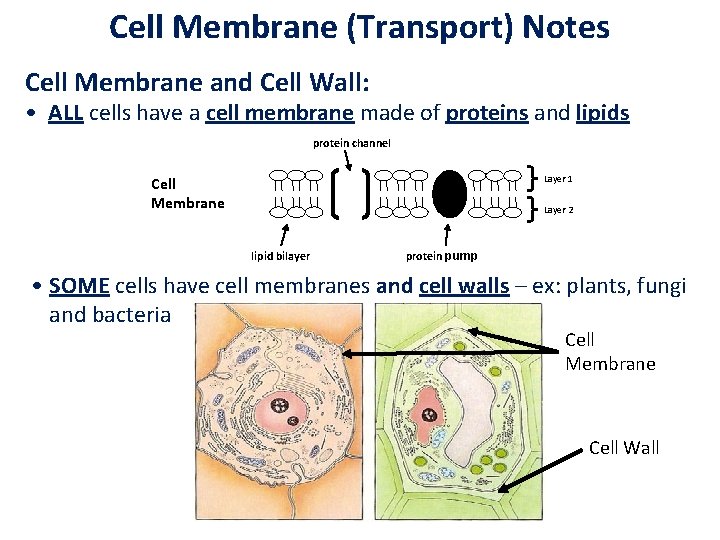 Cell Membrane (Transport) Notes

Cell Membrane and Cell Wall:

• ALL cells have a cell membrane made of proteins and lipids

protein channel

Cell Membrane

Layer 1

Layer 2

lipid bilayer

protein pump

• SOME cells have cell membranes and cell walls – ex: plants, fungi and bacteria

Cell Membrane

Cell Wall